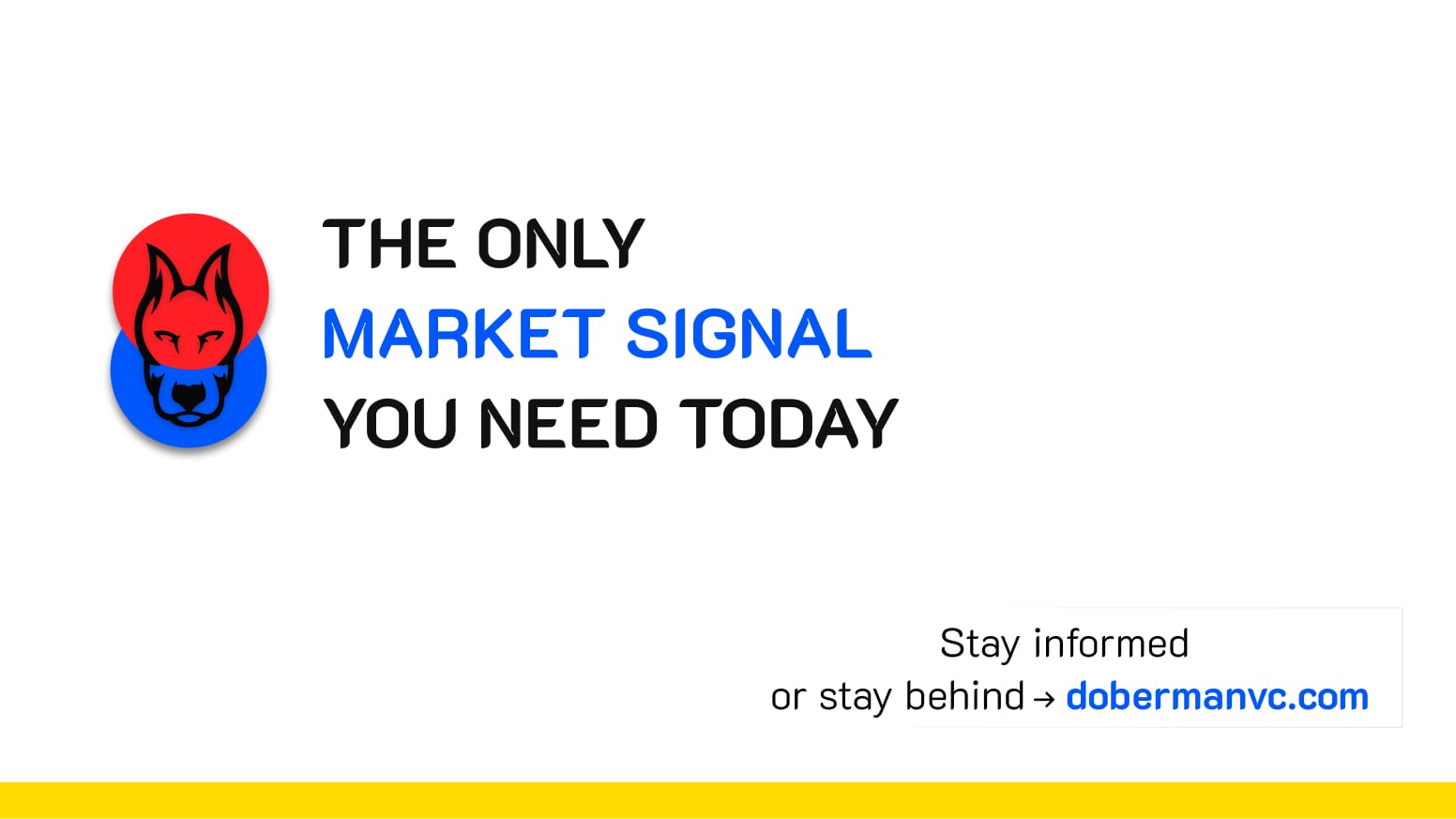 THE ONLY
MARKET SIGNAL
YOU NEED TODAY

Stay informed
or stay behind → dobermanvc.com